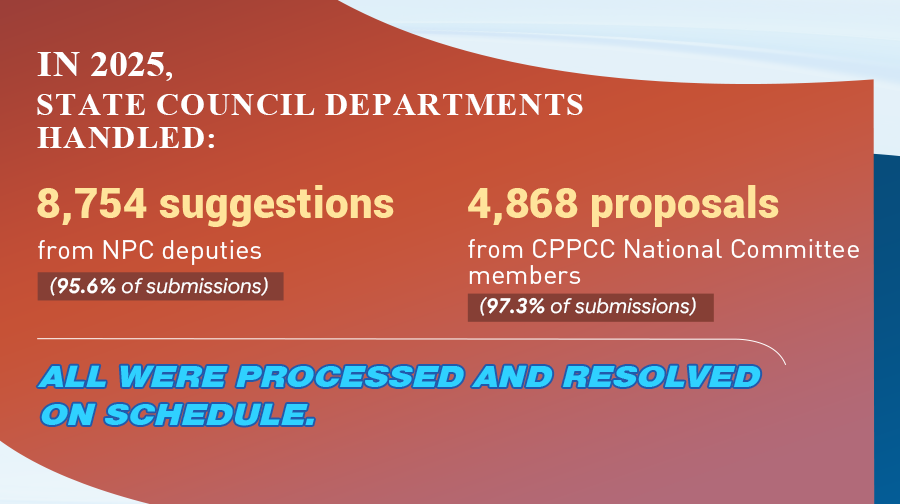 IN 2025,
STATE COUNCIL DEPARTMENTS HANDLED:

8,754 suggestions
from NPC deputies
(95.6% of submissions)

4,868 proposals
from CPPCC National Committee members
(97.3% of submissions)

ALL WERE PROCESSED AND RESOLVED ON SCHEDULE.